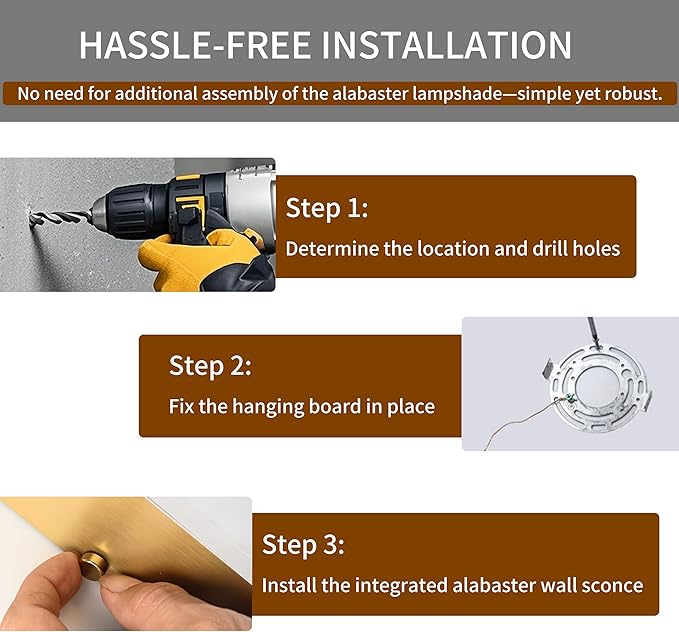 HASSLE-FREE INSTALLATION

No need for additional assembly of the alabaster lampshade—simple yet robust.

Step 1:
Determine the location and drill holes

Step 2:
Fix the hanging board in place

Step 3:
Install the integrated alabaster wall sconce